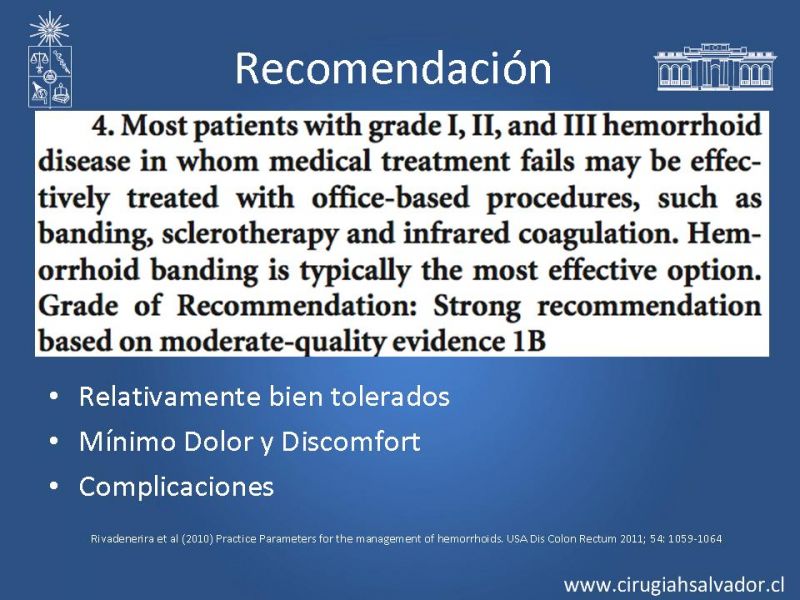 Recomendación

4. Most patients with grade I, II, and III hemorrhoid disease in whom medical treatment fails may be effectively treated with office-based procedures, such as banding, sclerotherapy and infrared coagulation. Hemorrhoid banding is typically the most effective option. Grade of Recommendation: Strong recommendation based on moderate-quality evidence 1B

• Relativamente bien tolerados
• Mínimo Dolor y Discomfort
• Complicaciones

Rivadenerira et al (2010) Practice Parameters for the management of hemorrhoids. USA Dis Colon Rectum 2011; 54: 1059-1064

www.cirugiahsalvador.cl